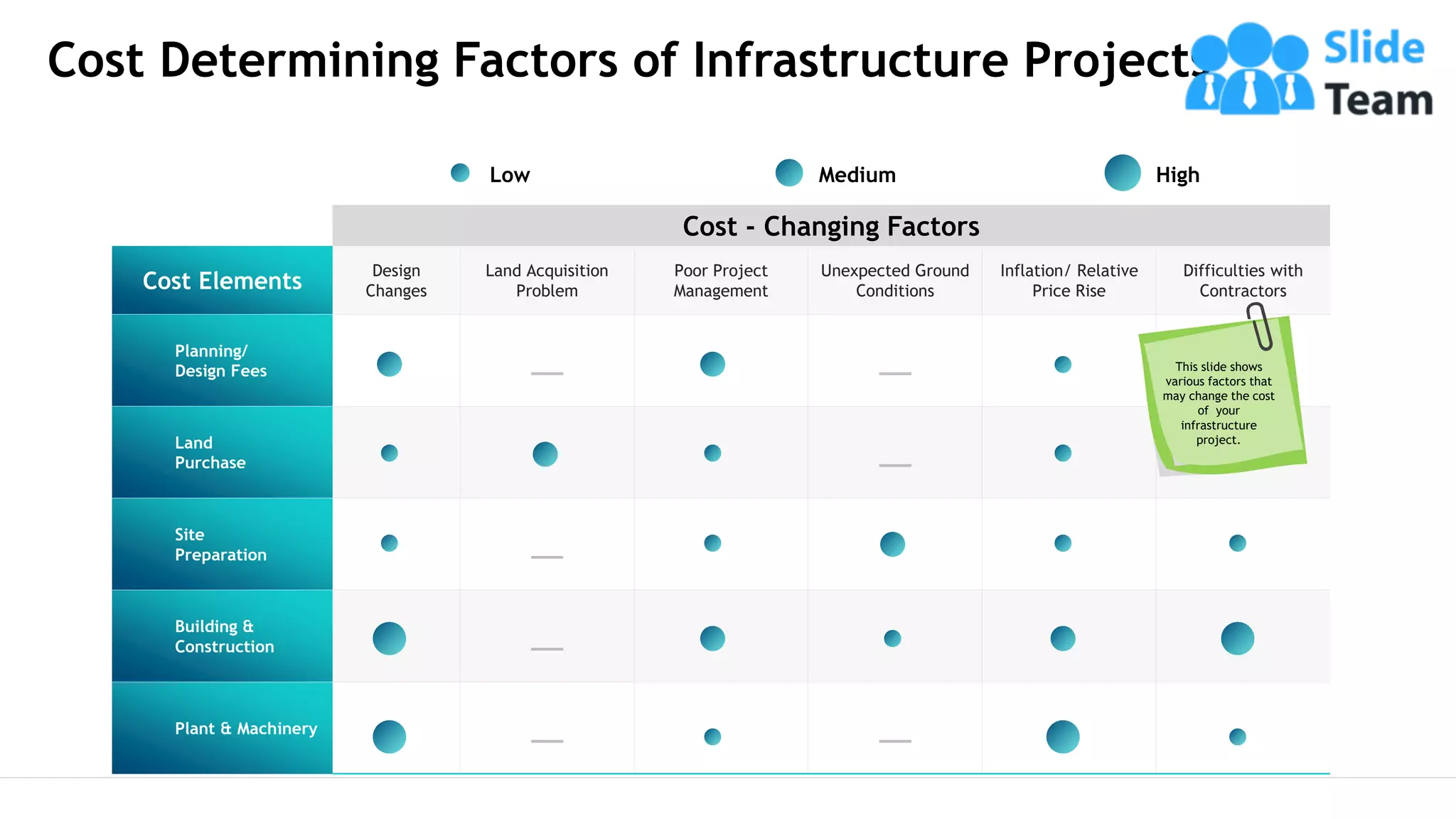 Cost Determining Factors of Infrastructure Projects

Slide Team

Low Medium High

Cost - Changing Factors

| Cost Elements | Design Changes | Land Acquisition Problem | Poor Project Management | Unexpected Ground Conditions | Inflation/ Relative Price Rise | Difficulties with Contractors |
|---|---|---|---|---|---|---|
| Planning/ Design Fees | | — | | — | | |
| Land Purchase | | | | — | | |
| Site Preparation | | — | | | | |
| Building & Construction | | — | | | | |
| Plant & Machinery | | — | | — | | |

This slide shows various factors that may change the cost of your infrastructure project.